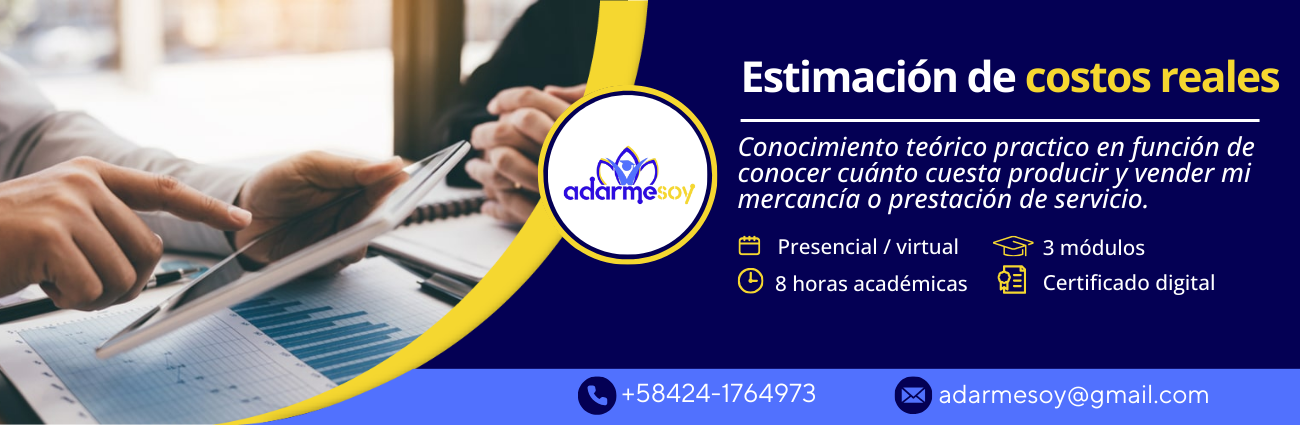 adarmesoy

Estimación de costos reales

Conocimiento teórico practico en función de conocer cuánto cuesta producir y vender mi mercancía o prestación de servicio.

Presencial / virtual
3 módulos
8 horas académicas
Certificado digital

+58424-1764973
adarmesoy@gmail.com